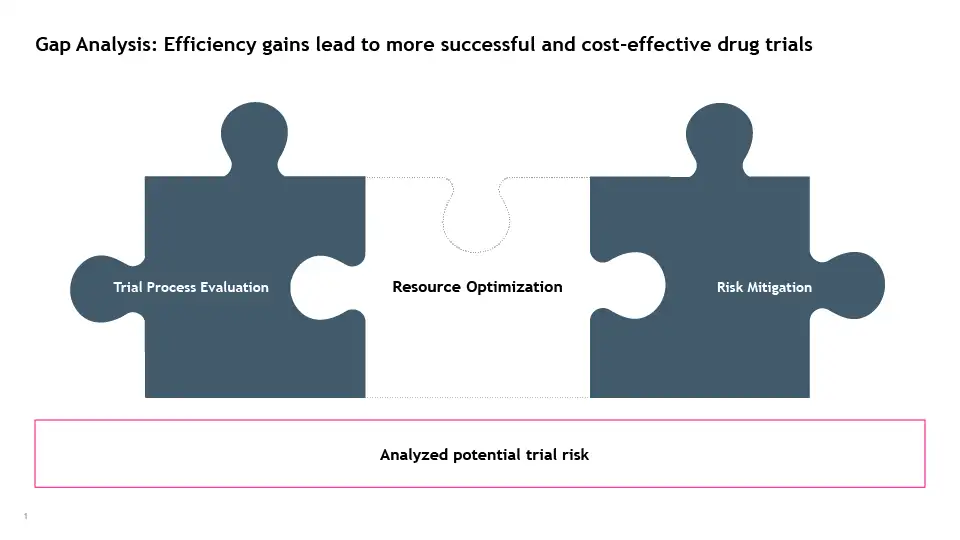 Gap Analysis: Efficiency gains lead to more successful and cost-effective drug trials

Trial Process Evaluation

Resource Optimization

Risk Mitigation

Analyzed potential trial risk

1